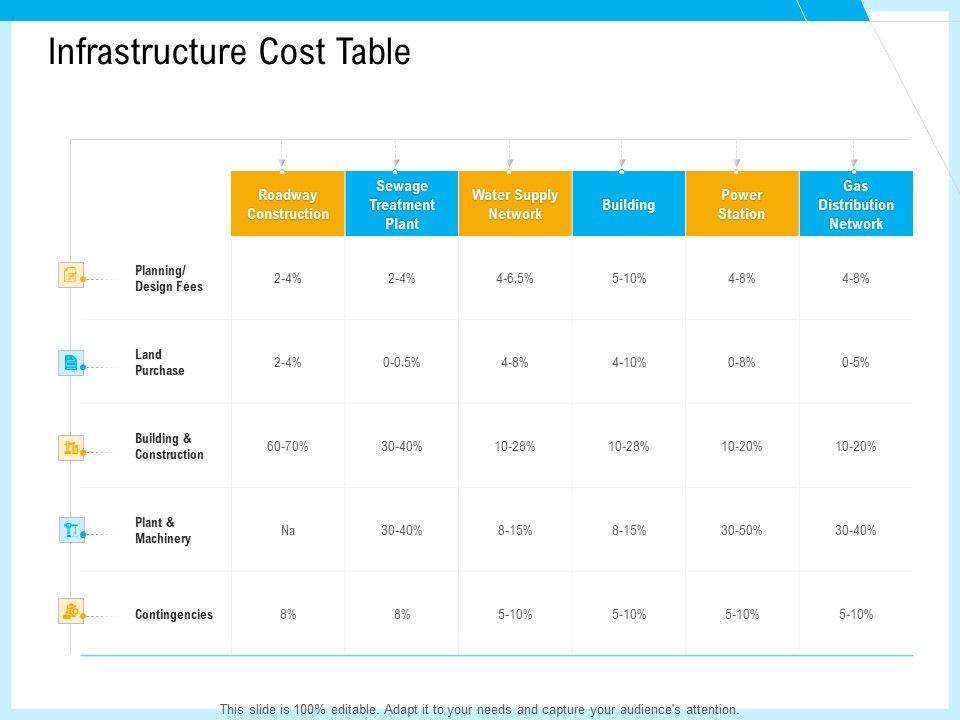 Infrastructure Cost Table

| | Roadway Construction | Sewage Treatment Plant | Water Supply Network | Building | Power Station | Gas Distribution Network |
|---|---|---|---|---|---|---|
| Planning/ Design Fees | 2-4% | 2-4% | 4-6.5% | 5-10% | 4-8% | 4-8% |
| Land Purchase | 2-4% | 0-0.5% | 4-8% | 4-10% | 0-8% | 0-5% |
| Building & Construction | 60-70% | 30-40% | 10-28% | 10-28% | 10-20% | 10-20% |
| Plant & Machinery | Na | 30-40% | 8-15% | 8-15% | 30-50% | 30-40% |
| Contingencies | 8% | 8% | 5-10% | 5-10% | 5-10% | 5-10% |

This slide is 100% editable. Adapt it to your needs and capture your audience's attention.